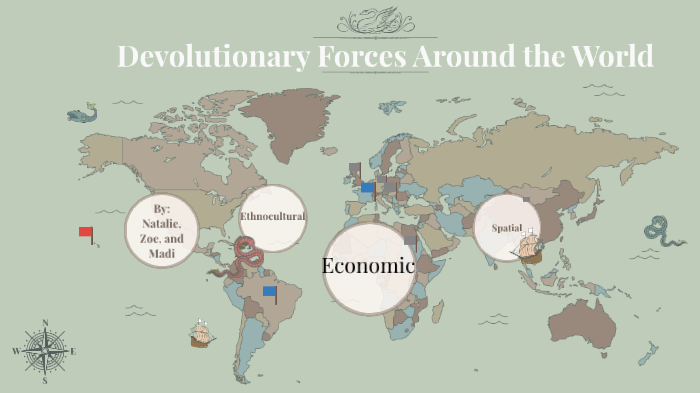 Devolutionary Forces Around the World

By: Natalie, Zoe, and Madi

Ethnocultural

Economic

Spatial

N
W
E
S